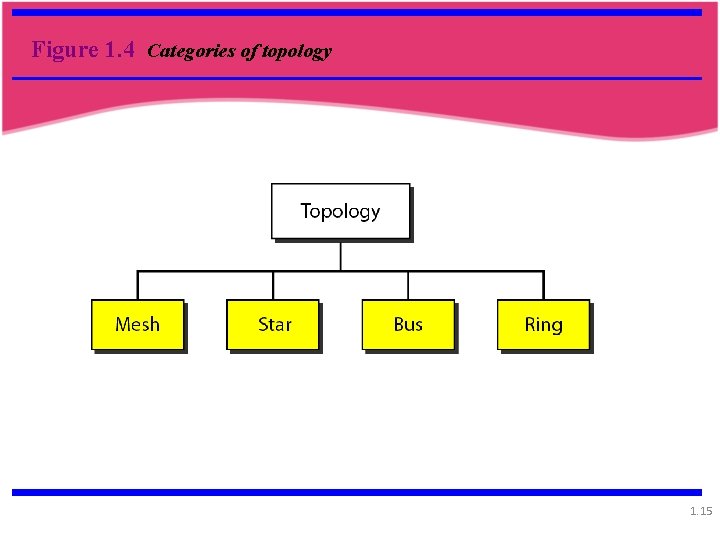 Figure 1.4 Categories of topology

Topology

Mesh

Star

Bus

Ring

1.15